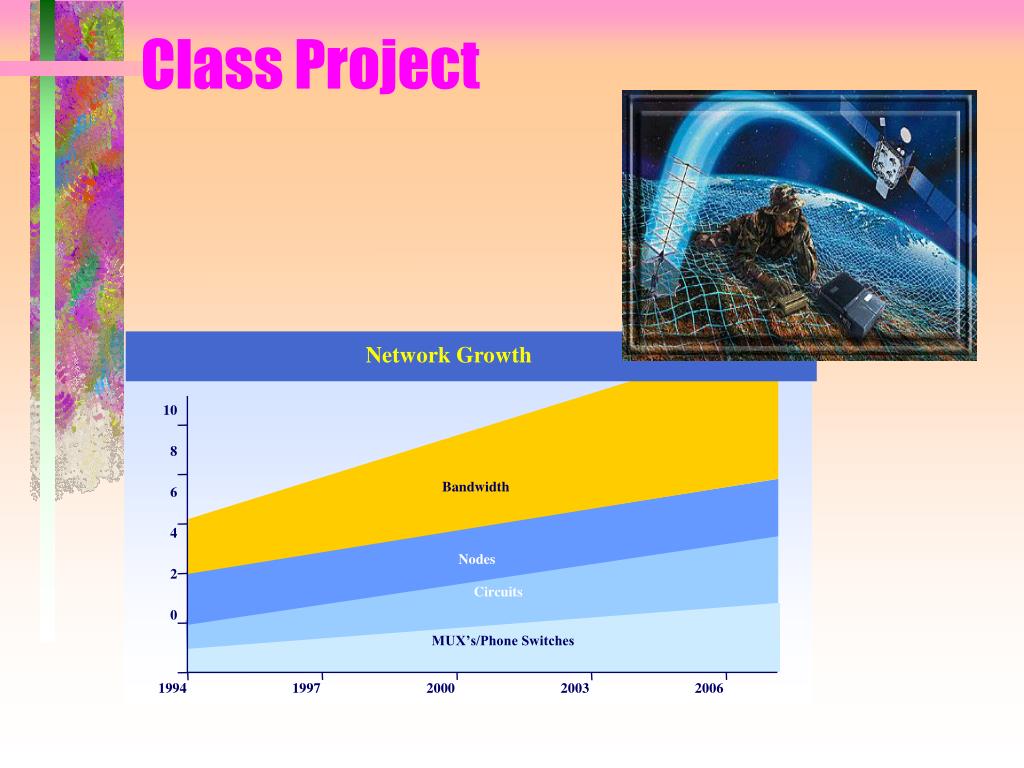 Class Project

Network Growth

10
8
6
4
2
0

Bandwidth
Nodes
Circuits
MUX's/Phone Switches

1994
1997
2000
2003
2006